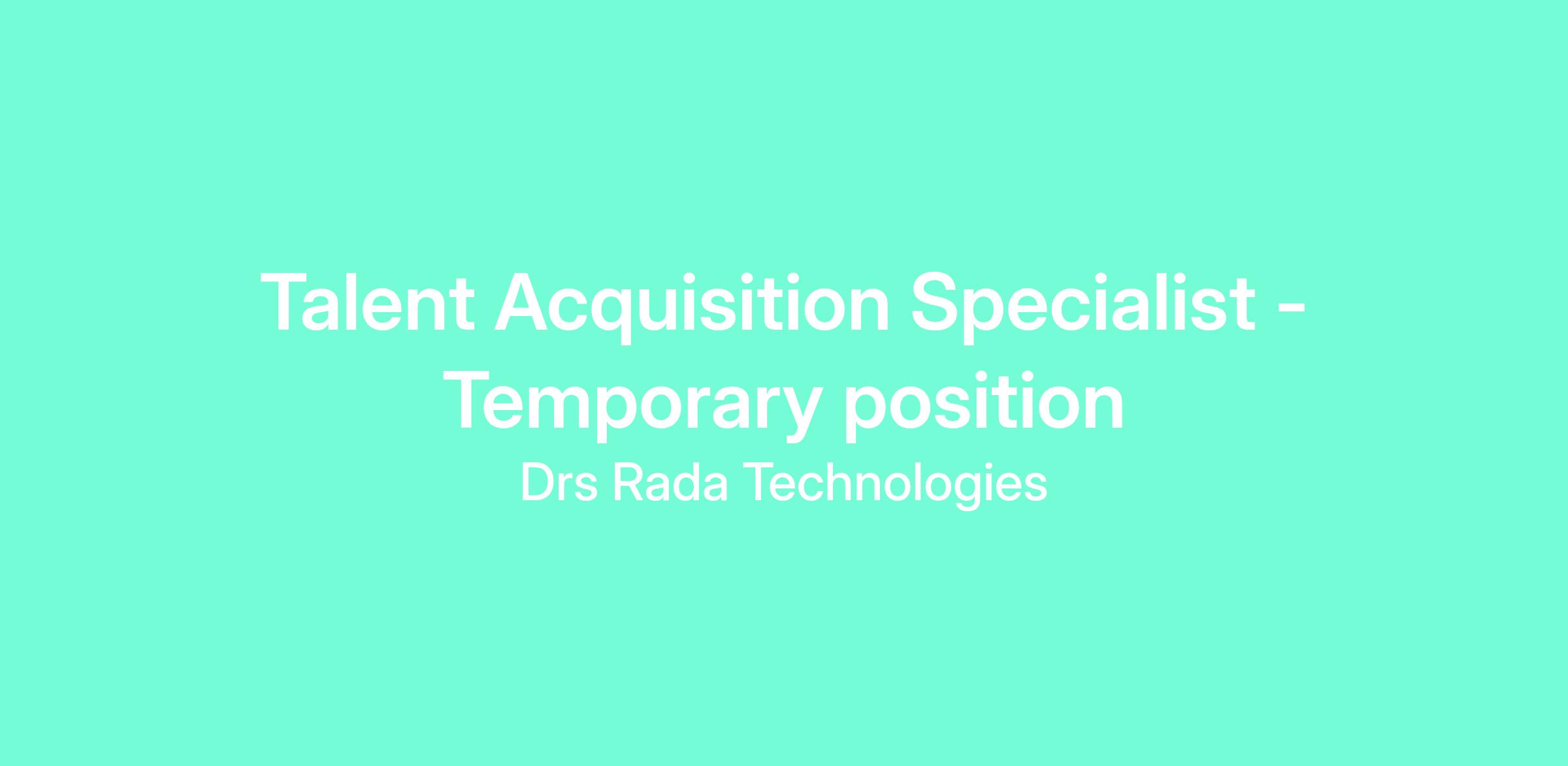 Talent Acquisition Specialist - Temporary position

Drs Rada Technologies